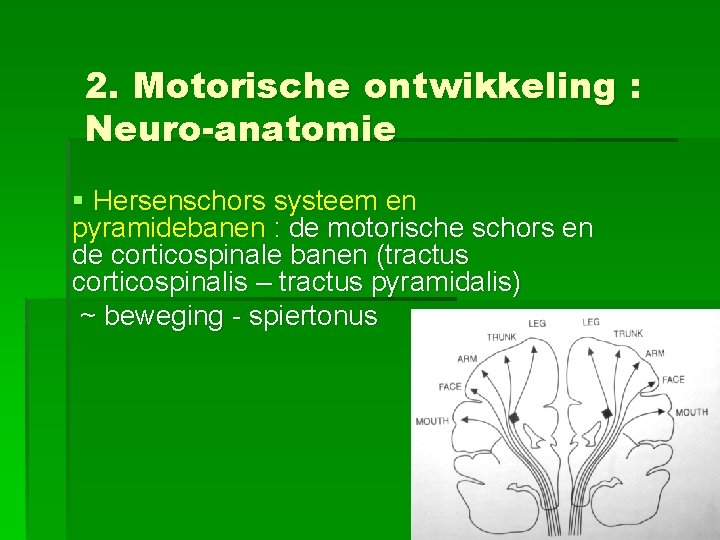 2. Motorische ontwikkeling : Neuro-anatomie

▪ Hersenschors systeem en pyramidebanen : de motorische schors en de corticospinale banen (tractus corticospinalis – tractus pyramidalis)

~ beweging - spiertonus

LEG
TRUNK
ARM
FACE
MOUTH
LEG
TRUNK
ARM
FACE
MOUTH